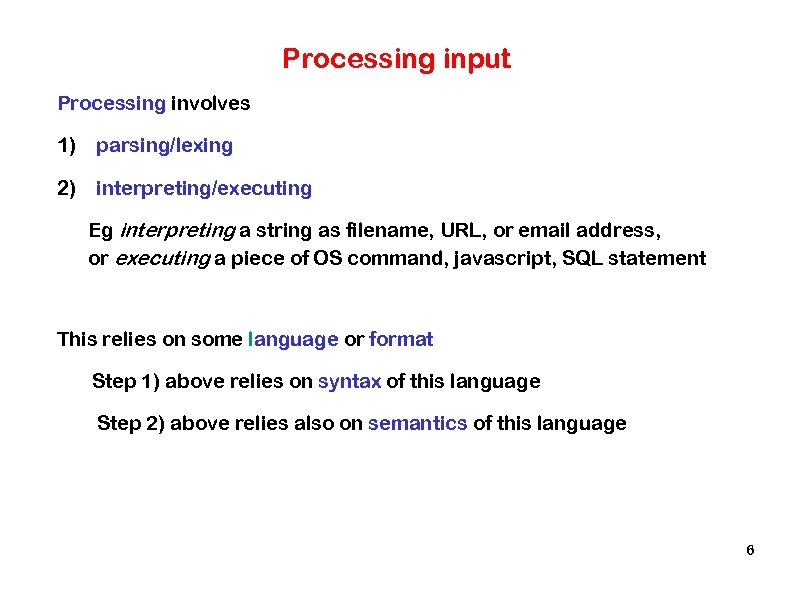 Processing input

Processing involves

1) parsing/lexing

2) interpreting/executing

Eg interpreting a string as filename, URL, or email address, or executing a piece of OS command, javascript, SQL statement

This relies on some language or format

Step 1) above relies on syntax of this language

Step 2) above relies also on semantics of this language

6